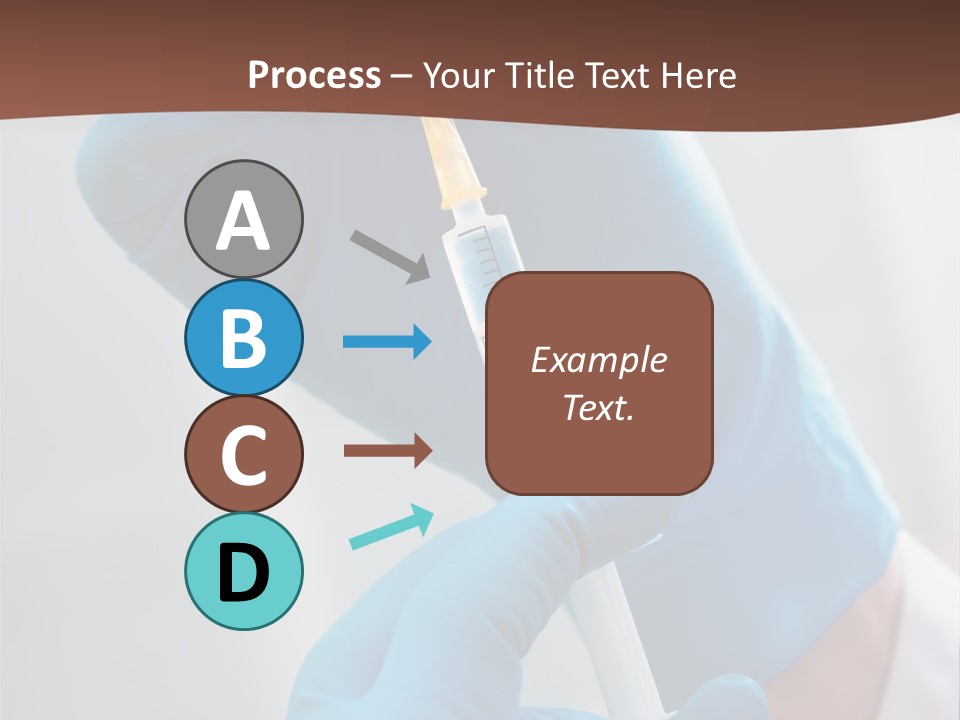 Process – Your Title Text Here

A

B

C

D

Example Text.